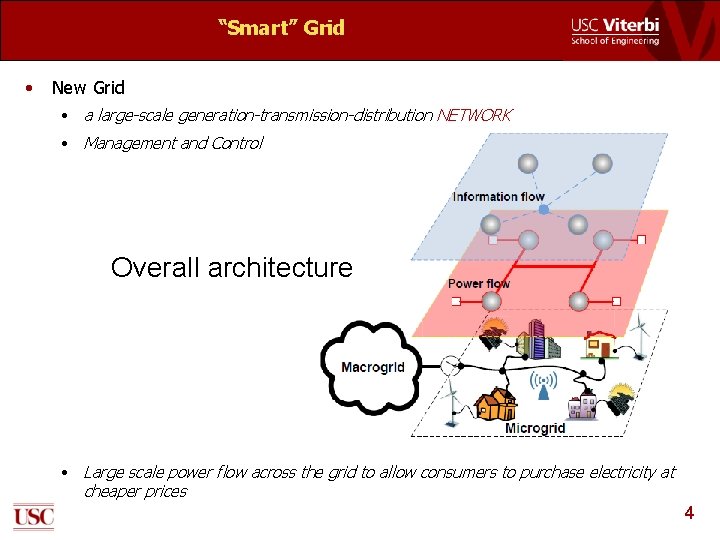 "Smart" Grid

USC Viterbi
School of Engineering

• New Grid
  • a large-scale generation-transmission-distribution NETWORK
  • Management and Control

Overall architecture

Information flow

Power flow

Macrogrid

Microgrid

  • Large scale power flow across the grid to allow consumers to purchase electricity at cheaper prices

USC

4